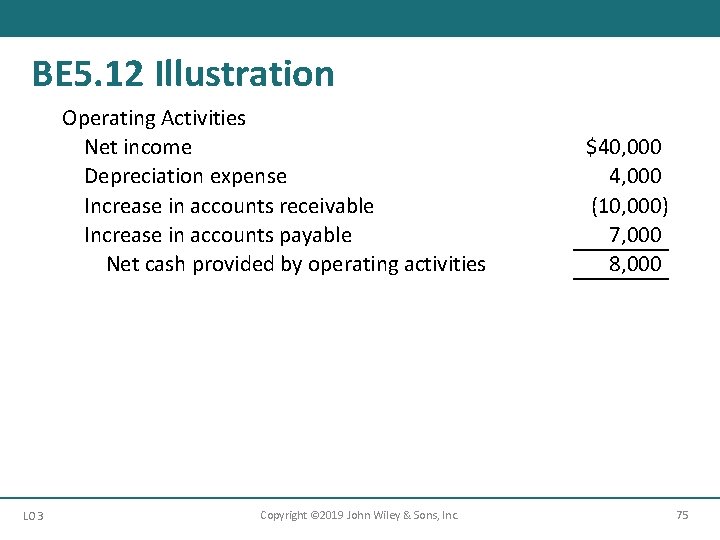 BE5.12 Illustration

| Operating Activities | |
|---|---|
| Net income | \$40,000 |
| Depreciation expense | 4,000 |
| Increase in accounts receivable | (10,000) |
| Increase in accounts payable | 7,000 |
| Net cash provided by operating activities | 8,000 |

LO 3

Copyright ©2019 John Wiley & Sons, Inc.

75